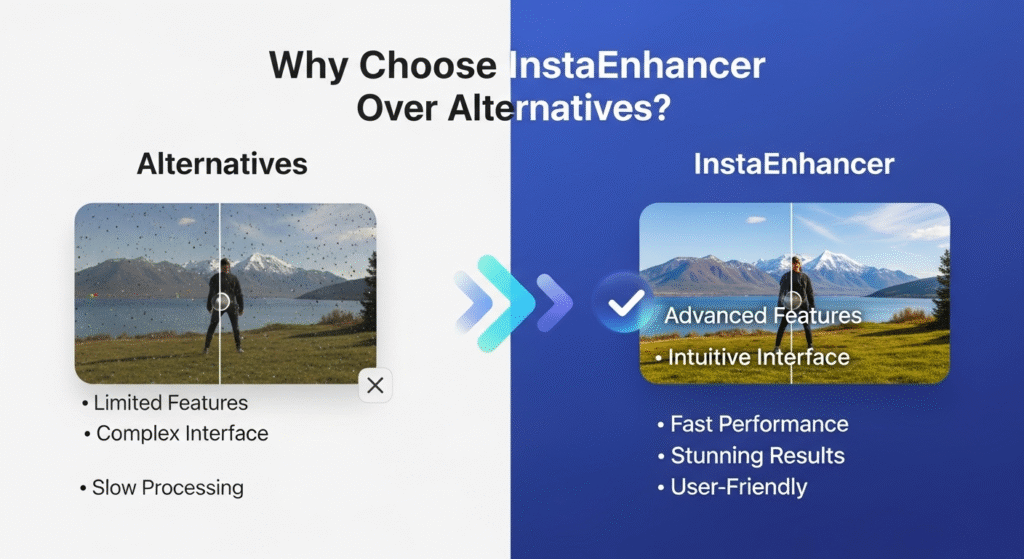 Why Choose InstaEnhancer Over Alternatives?

Alternatives

• Limited Features
• Complex Interface

• Slow Processing

InstaEnhancer

Advanced Features
• Intuitive Interface

• Fast Performance
• Stunning Results
• User-Friendly